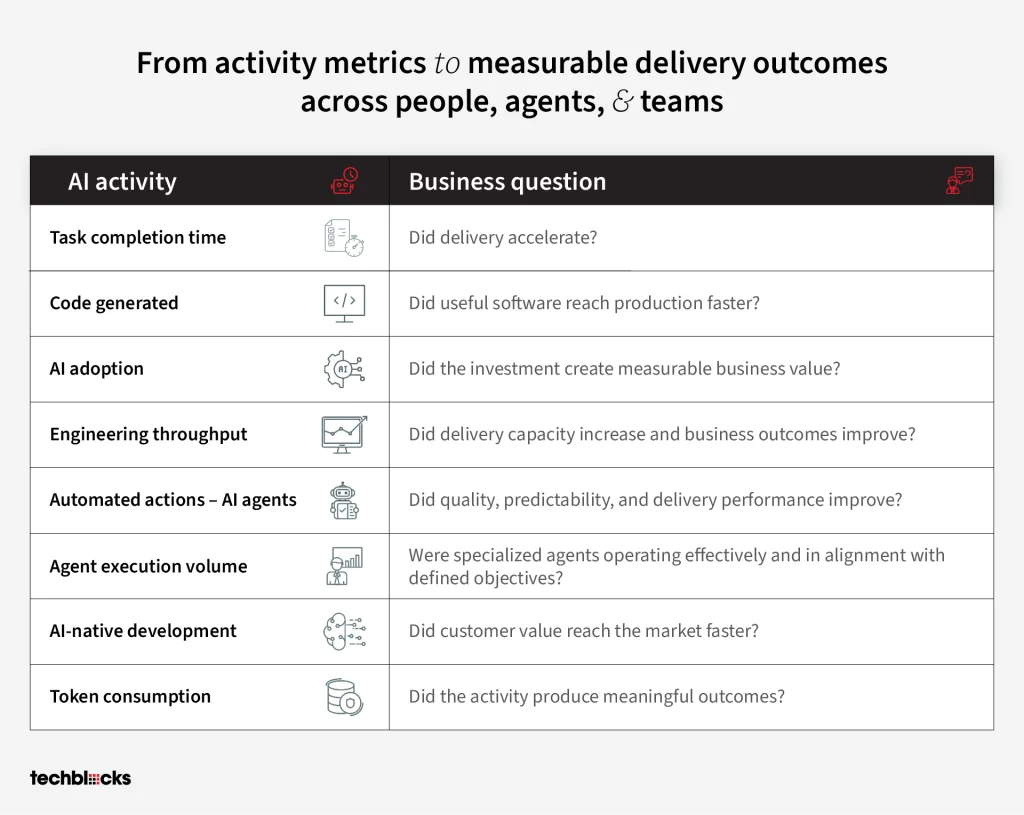 From activity metrics to measurable delivery outcomes across people, agents, & teams

| AI activity | Business question |
|---|---|
| Task completion time | Did delivery accelerate? |
| Code generated | Did useful software reach production faster? |
| AI adoption | Did the investment create measurable business value? |
| Engineering throughput | Did delivery capacity increase and business outcomes improve? |
| Automated actions – AI agents | Did quality, predictability, and delivery performance improve? |
| Agent execution volume | Were specialized agents operating effectively and in alignment with defined objectives? |
| AI-native development | Did customer value reach the market faster? |
| Token consumption | Did the activity produce meaningful outcomes? |

techblocks